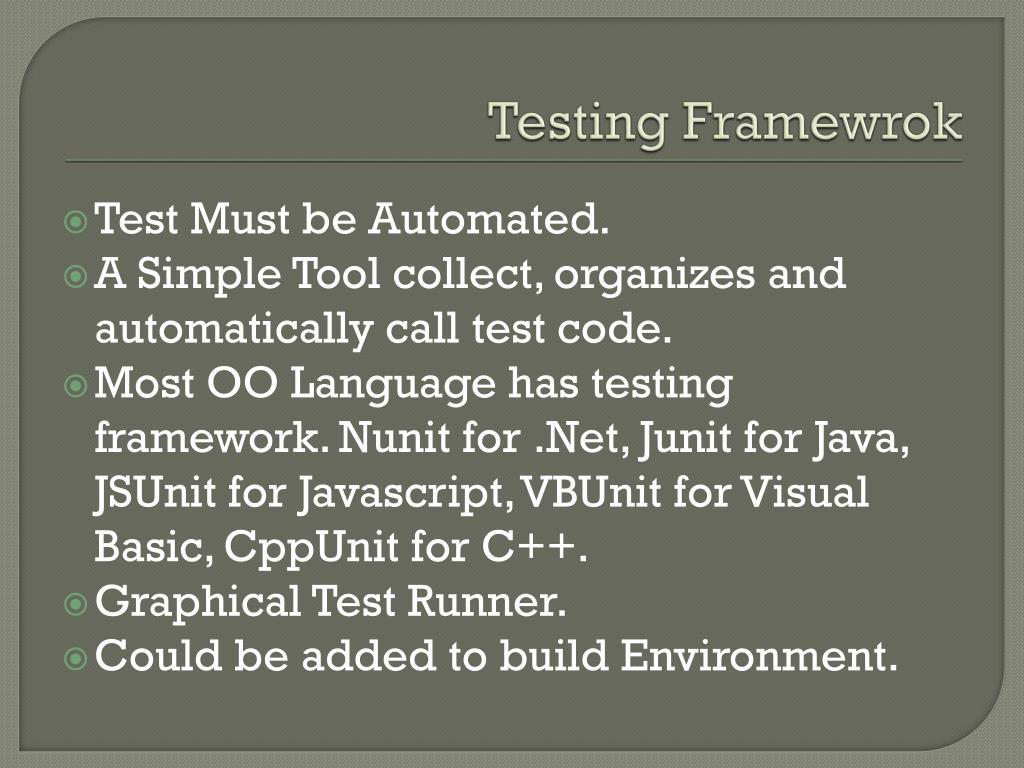 Testing Framewrok

Test Must be Automated.

A Simple Tool collect, organizes and automatically call test code.

Most OO Language has testing framework. Nunit for .Net, Junit for Java, JSUnit for Javascript, VBUnit for Visual Basic, CppUnit for C++.

Graphical Test Runner.

Could be added to build Environment.